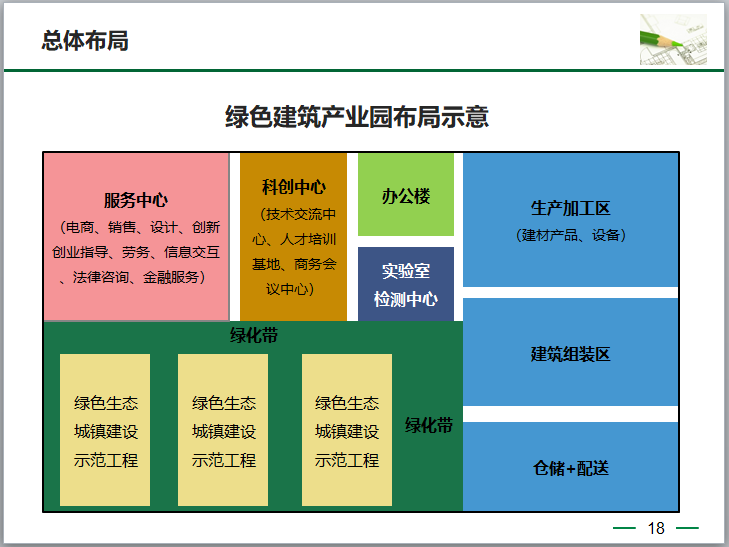 总体布局

绿色建筑产业园布局示意

服务中心
（电商、销售、设计、创新创业指导、劳务、信息交互、法律咨询、金融服务）

科创中心
（技术交流中心、人才培训基地、商务会议中心）

办公楼

实验室
检测中心

生产加工区
（建材产品、设备）

建筑组装区

仓储+配送

绿化带

绿色生态城镇建设示范工程

绿色生态城镇建设示范工程

绿色生态城镇建设示范工程

绿化带

18